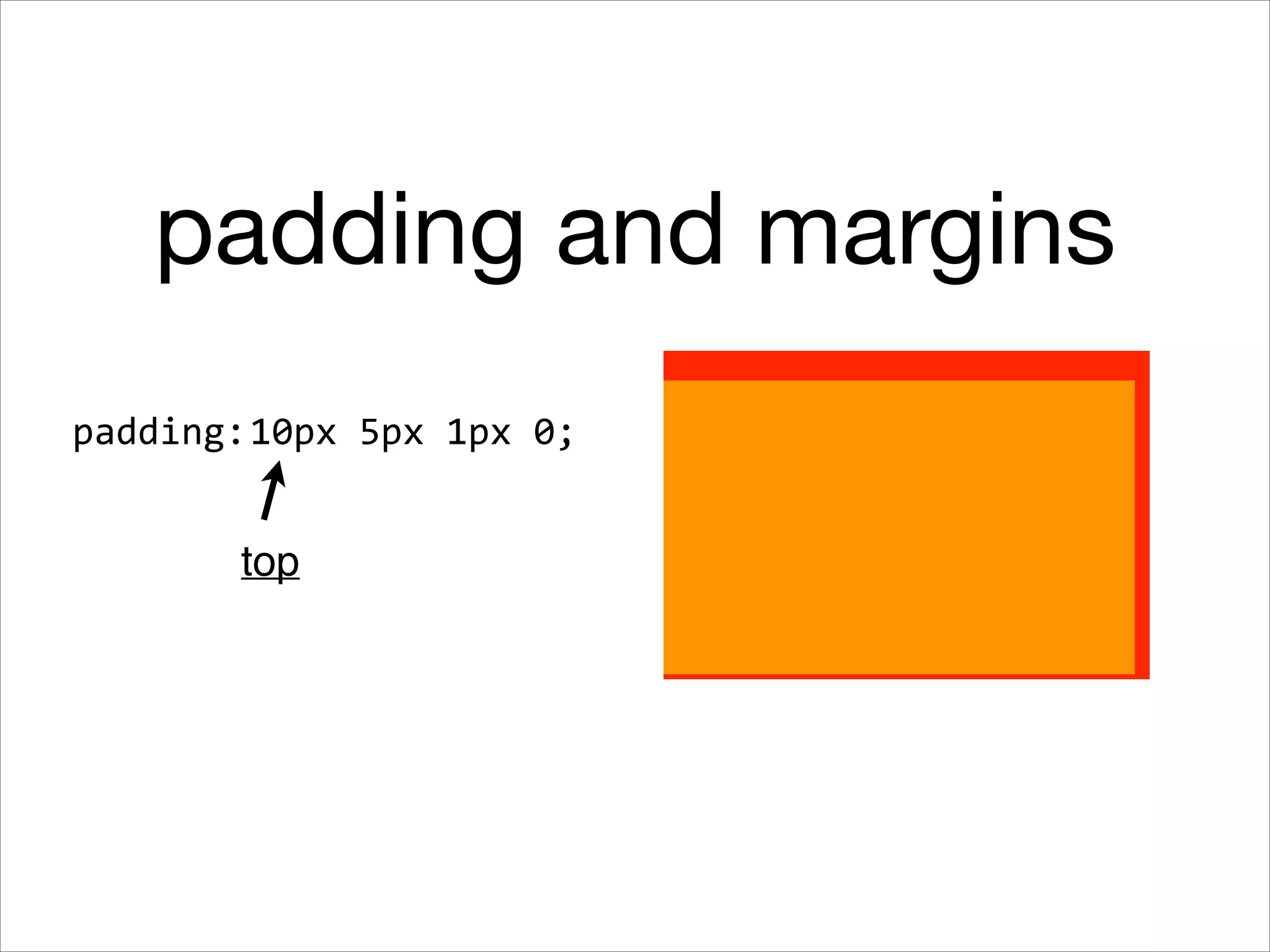 padding and margins

padding:10px 5px 1px 0;

top